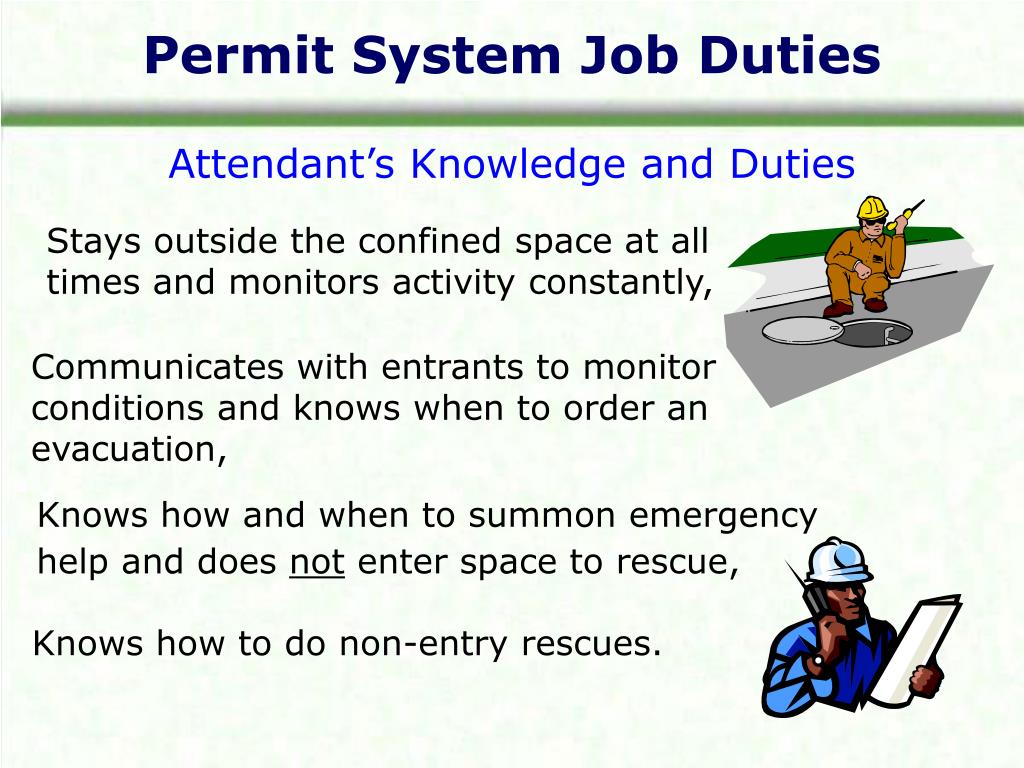 Permit System Job Duties

Attendant’s Knowledge and Duties

Stays outside the confined space at all times and monitors activity constantly,

Communicates with entrants to monitor conditions and knows when to order an evacuation,

Knows how and when to summon emergency help and does not enter space to rescue,

Knows how to do non-entry rescues.